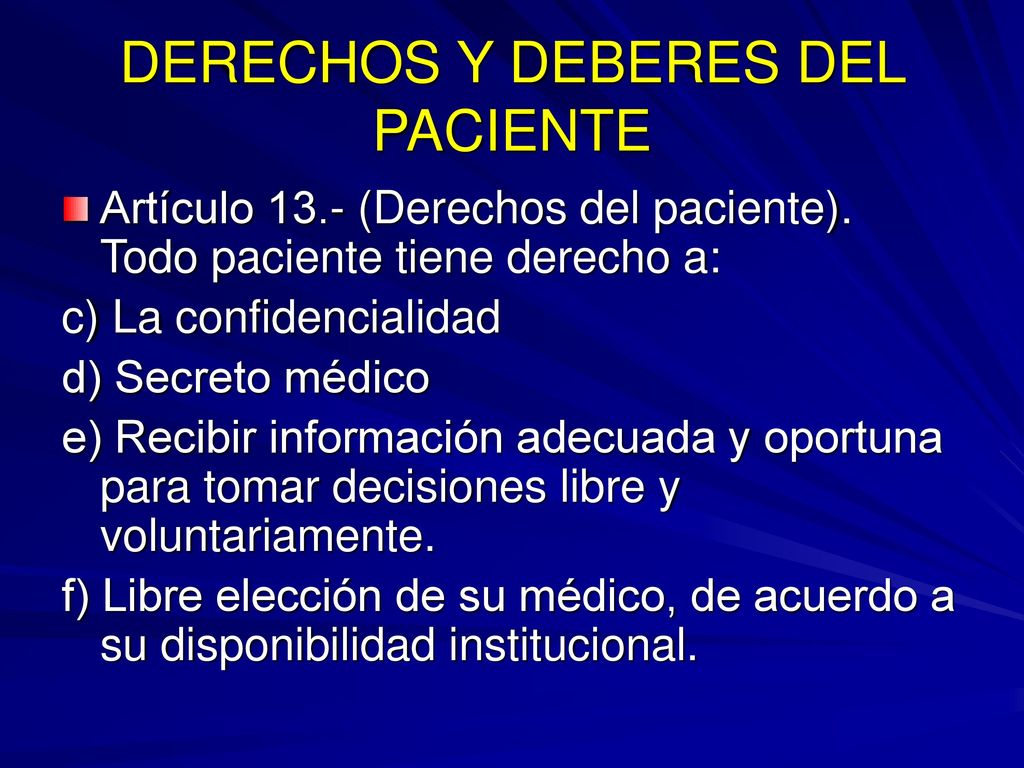 DERECHOS Y DEBERES DEL PACIENTE

Artículo 13.- (Derechos del paciente). Todo paciente tiene derecho a:

c) La confidencialidad

d) Secreto médico

e) Recibir información adecuada y oportuna para tomar decisiones libre y voluntariamente.

f) Libre elección de su médico, de acuerdo a su disponibilidad institucional.